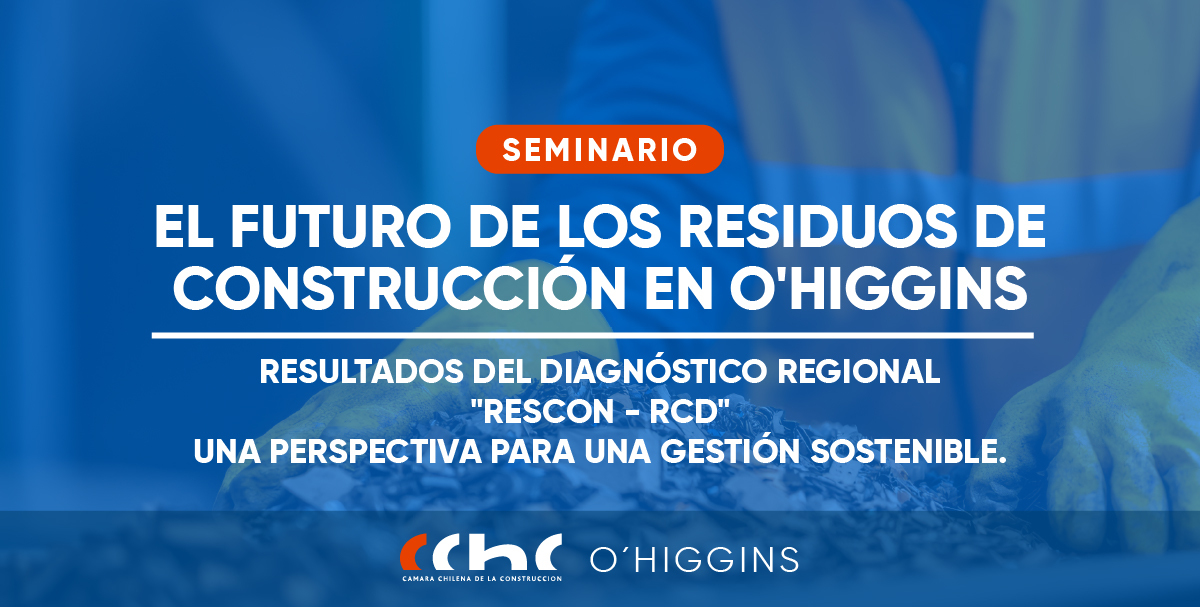 SEMINARIO

EL FUTURO DE LOS RESIDUOS DE CONSTRUCCIÓN EN O'HIGGINS

RESULTADOS DEL DIAGNÓSTICO REGIONAL "RESCON - RCD" UNA PERSPECTIVA PARA UNA GESTIÓN SOSTENIBLE.

cchc
CAMARA CHILENA DE LA CONSTRUCCION
O´HIGGINS